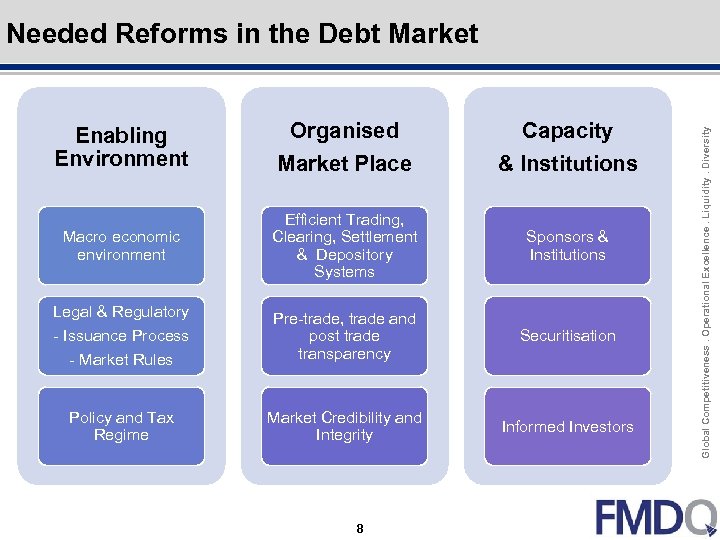 Needed Reforms in the Debt Market

Enabling Environment

Macro economic environment

Legal & Regulatory
- Issuance Process
- Market Rules

Policy and Tax Regime

Organised Market Place

Efficient Trading, Clearing, Settlement & Depository Systems

Pre-trade, trade and post trade transparency

Market Credibility and Integrity

Capacity & Institutions

Sponsors & Institutions

Securitisation

Informed Investors

Global Competitiveness . Operational Excellence . Liquidity . Diversity

8

FMDQ